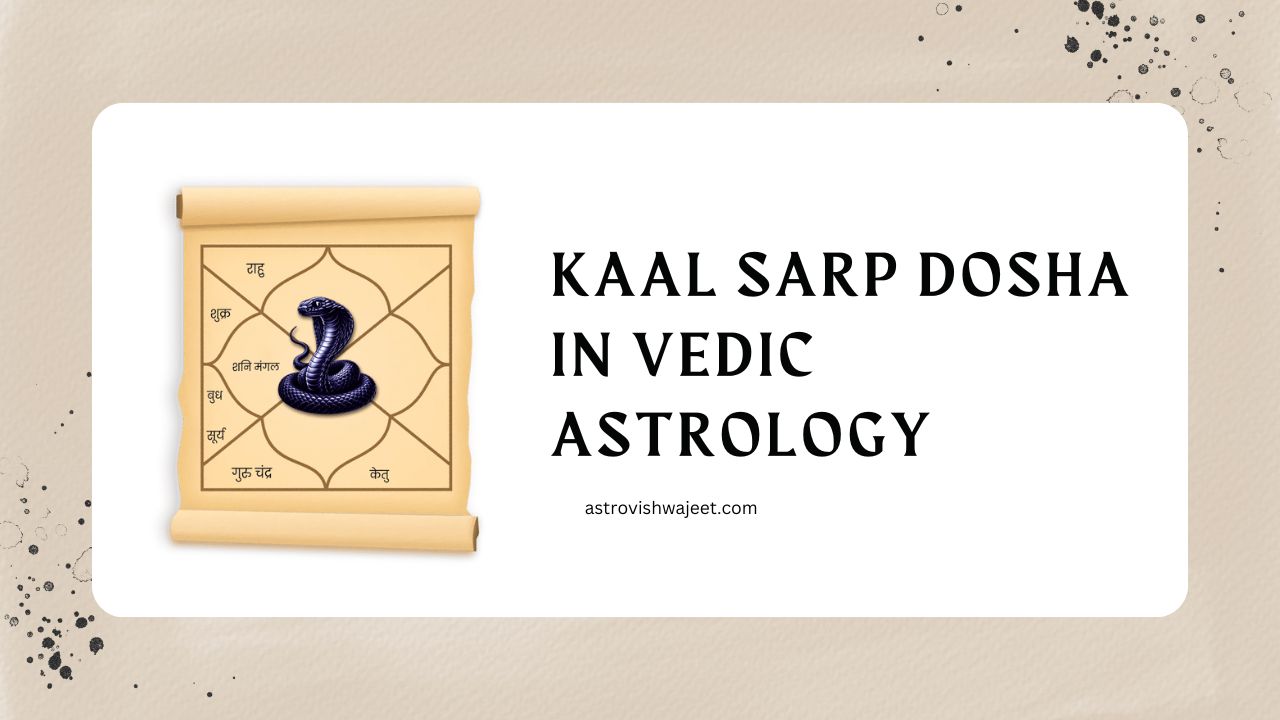 राहु
शुक्र
शनि मंगल
बुध
सूर्य
गुरु चंद्र
केतु

KAAL SARP DOSHA IN VEDIC ASTROLOGY

astrovishwajeet.com